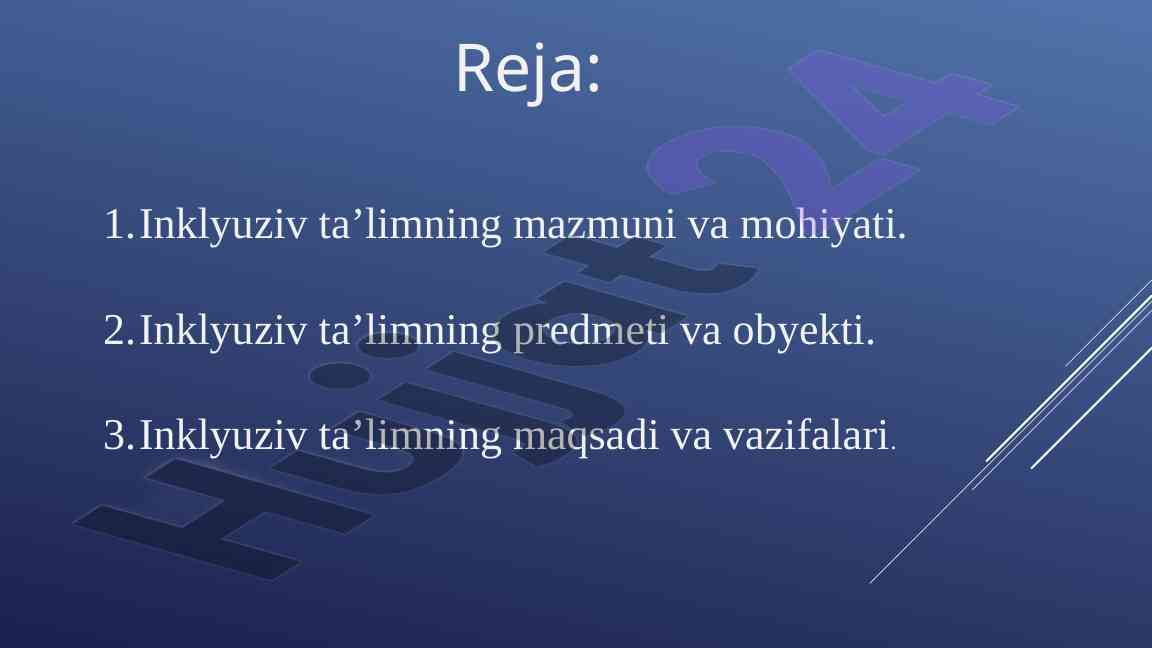 Reja:

1. Inklyuziv ta’limning mazmuni va mohiyati.

2. Inklyuziv ta’limning predmeti va obyekti.

3. Inklyuziv ta’limning maqsadi va vazifalari.

Hujjat24